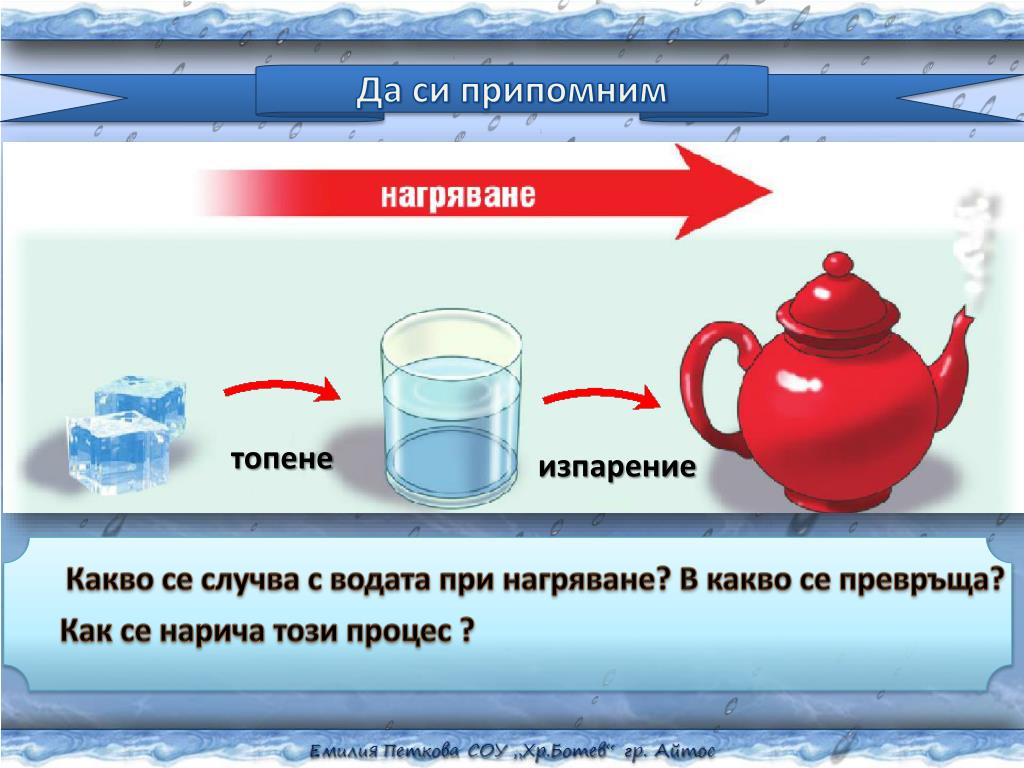 Да си припомним

нагряване

топене

изпарение

Какво се случва с водата при нагряване? В какво се превръща?
Как се нарича този процес ?

Емилия Петкова СОУ „Хр.Ботев“ гр. Айтос